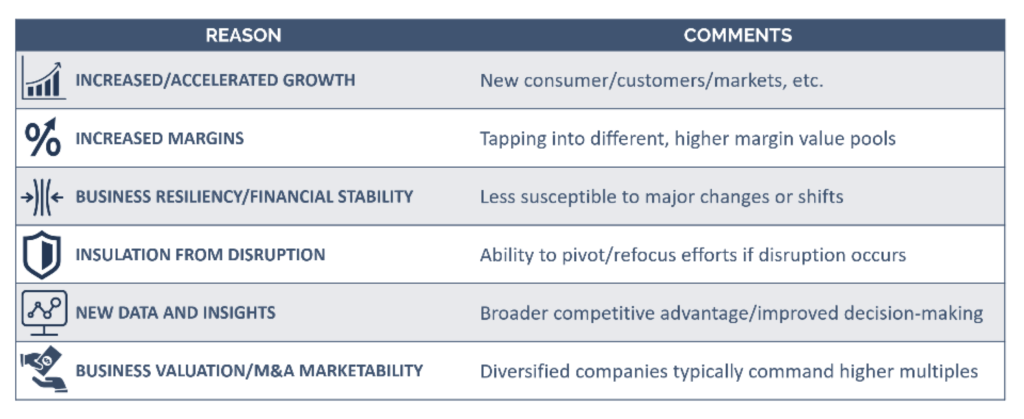 | REASON | COMMENTS |
|---|---|
| INCREASED/ACCELERATED GROWTH | New consumer/customers/markets, etc. |
| INCREASED MARGINS | Tapping into different, higher margin value pools |
| BUSINESS RESILIENCY/FINANCIAL STABILITY | Less susceptible to major changes or shifts |
| INSULATION FROM DISRUPTION | Ability to pivot/refocus efforts if disruption occurs |
| NEW DATA AND INSIGHTS | Broader competitive advantage/improved decision-making |
| BUSINESS VALUATION/M&A MARKETABILITY | Diversified companies typically command higher multiples |